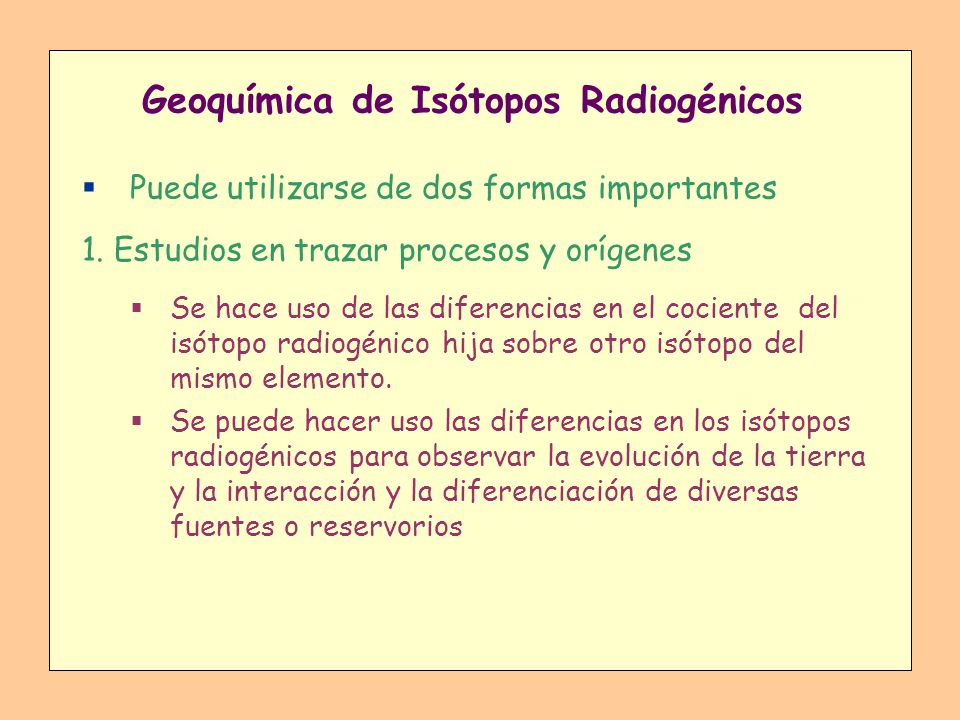 Geoquímica de Isótopos Radiogénicos

▪ Puede utilizarse de dos formas importantes

1. Estudios en trazar procesos y orígenes

▪ Se hace uso de las diferencias en el cociente del isótopo radiogénico hija sobre otro isótopo del mismo elemento.

▪ Se puede hacer uso las diferencias en los isótopos radiogénicos para observar la evolución de la tierra y la interacción y la diferenciación de diversas fuentes o reservorios